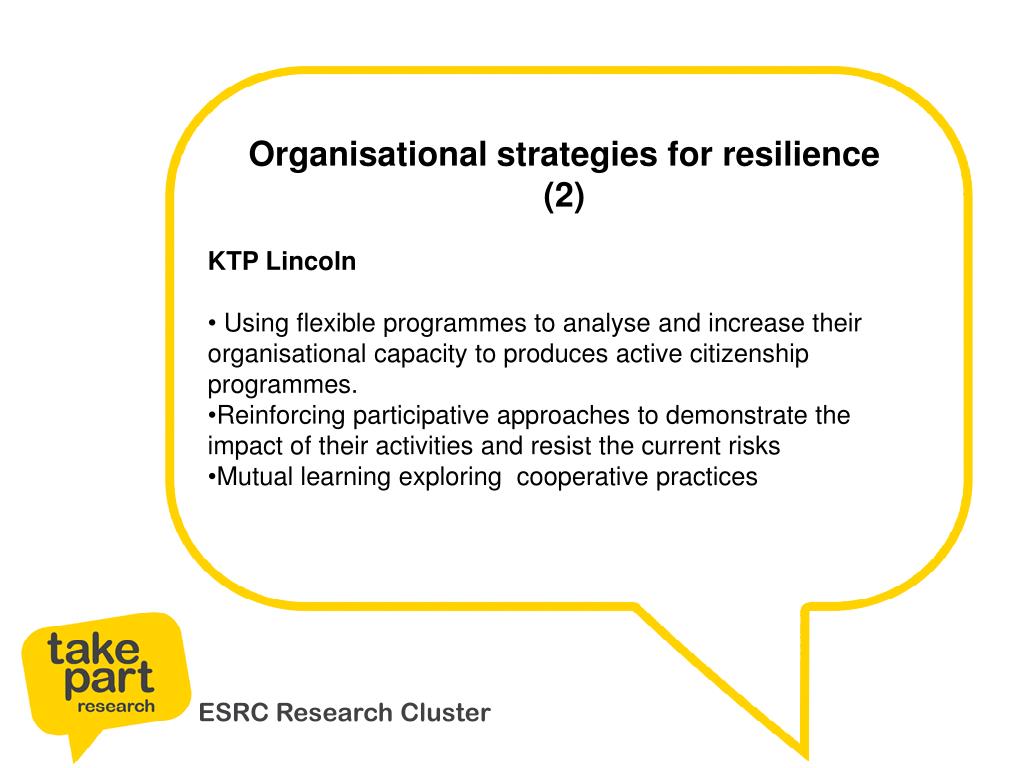 Organisational strategies for resilience (2)

KTP Lincoln

• Using flexible programmes to analyse and increase their organisational capacity to produces active citizenship programmes.
•Reinforcing participative approaches to demonstrate the impact of their activities and resist the current risks
•Mutual learning exploring cooperative practices

take part research

ESRC Research Cluster